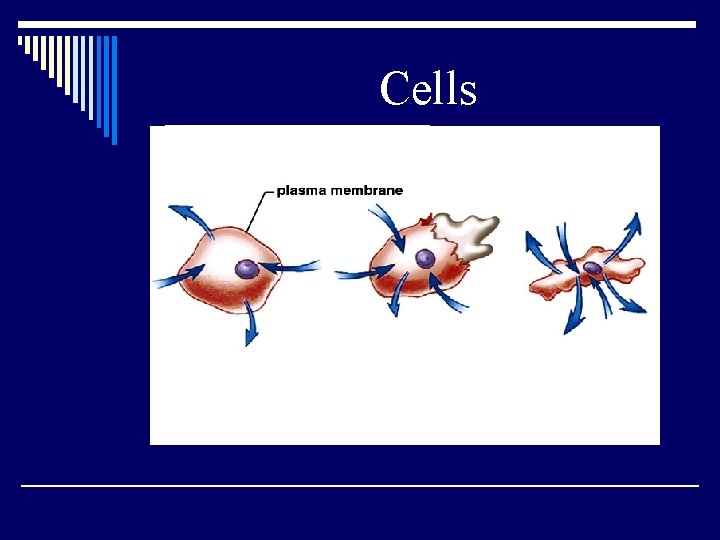 Cells

plasma membrane